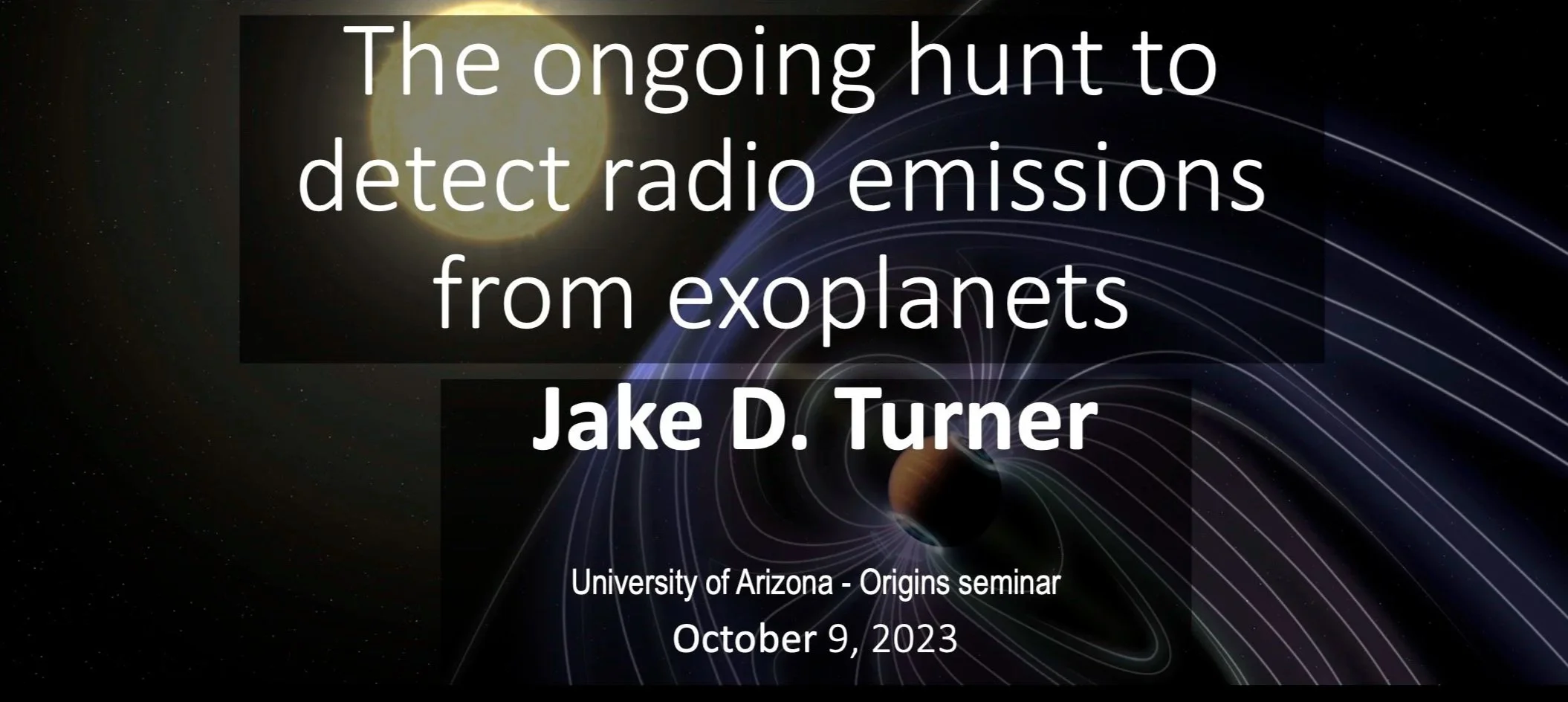 The ongoing hunt to detect radio emissions from exoplanets

Jake D. Turner

University of Arizona - Origins seminar

October 9, 2023